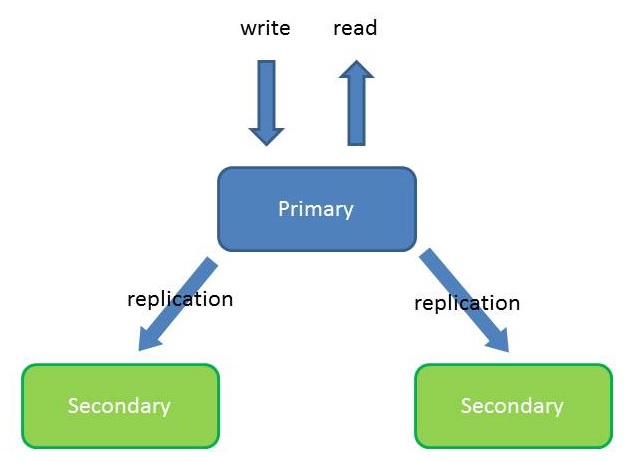 write read

Primary

replication

replication

Secondary

Secondary